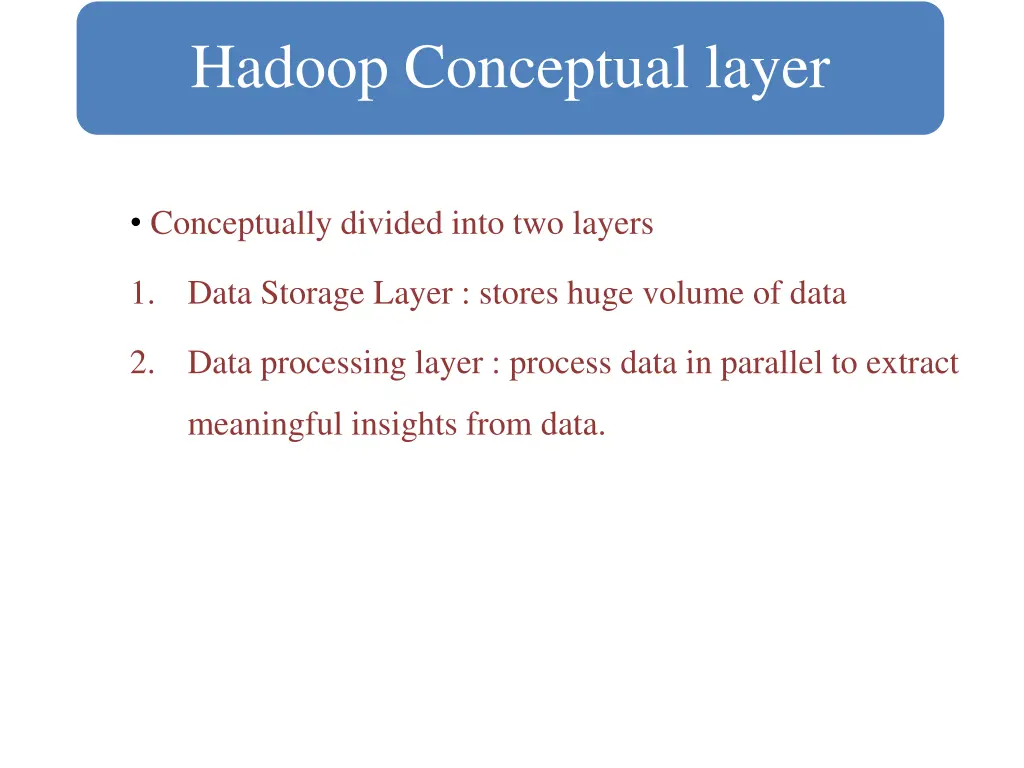 Hadoop Conceptual layer

• Conceptually divided into two layers

1. Data Storage Layer : stores huge volume of data

2. Data processing layer : process data in parallel to extract meaningful insights from data.